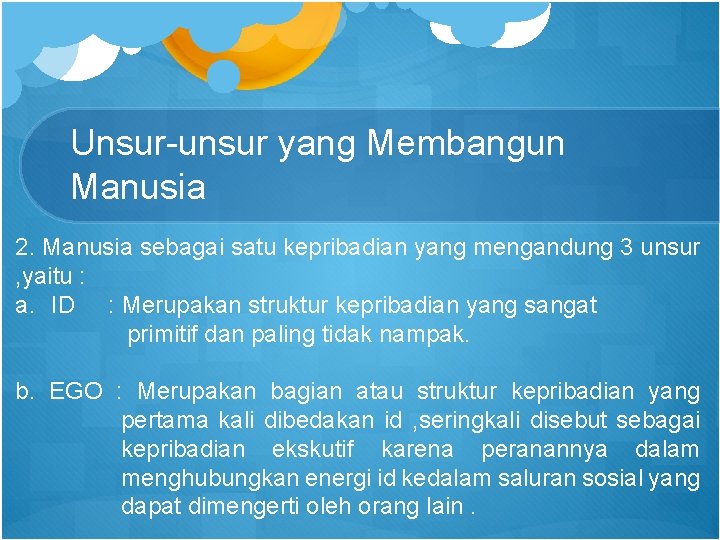 Unsur-unsur yang Membangun Manusia

2. Manusia sebagai satu kepribadian yang mengandung 3 unsur ,yaitu :
a. ID : Merupakan struktur kepribadian yang sangat primitif dan paling tidak nampak.

b. EGO : Merupakan bagian atau struktur kepribadian yang pertama kali dibedakan id ,seringkali disebut sebagai kepribadian ekskutif karena peranannya dalam menghubungkan energi id kedalam saluran sosial yang dapat dimengerti oleh orang lain .